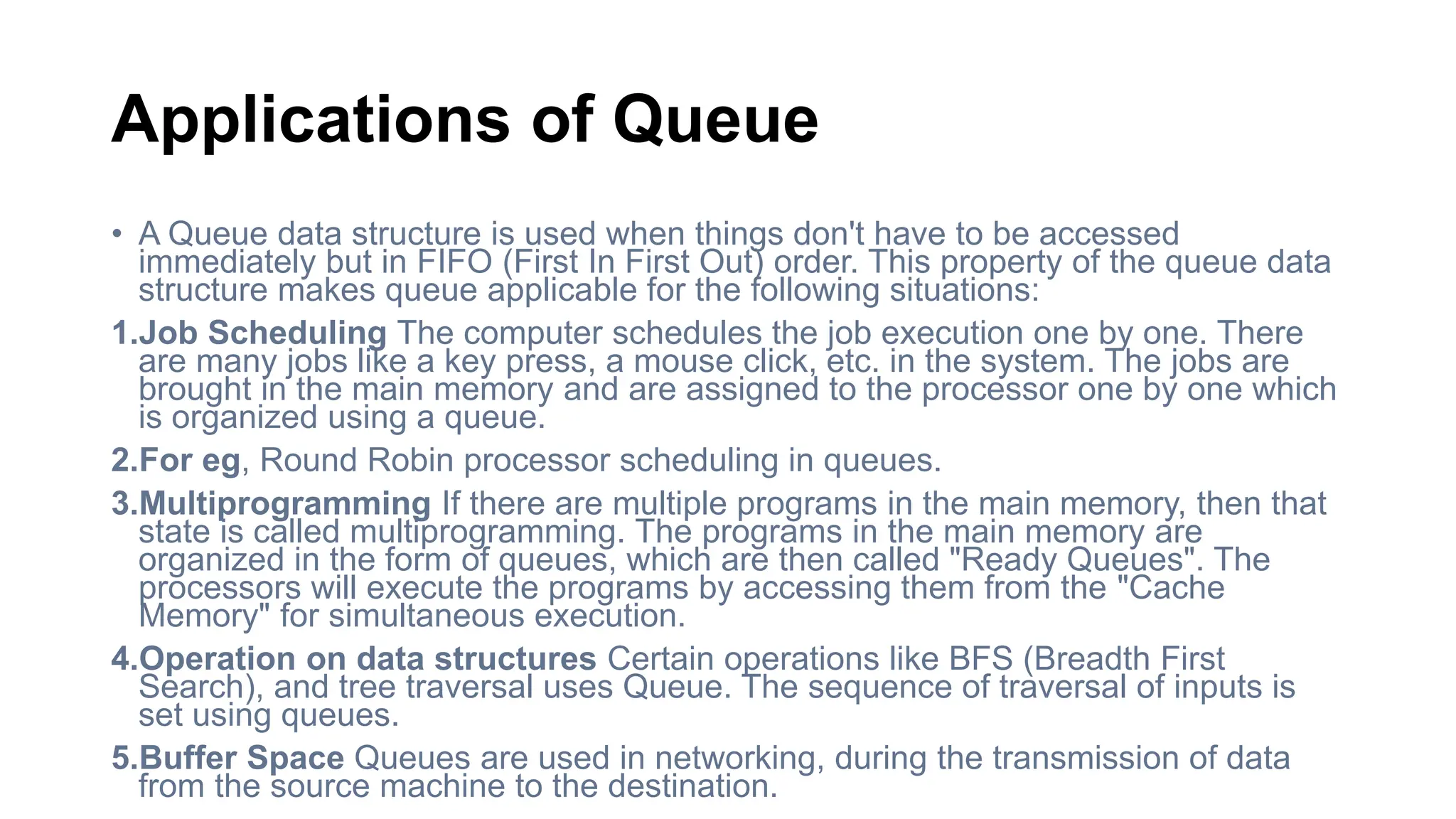 Applications of Queue

• A Queue data structure is used when things don't have to be accessed immediately but in FIFO (First In First Out) order. This property of the queue data structure makes queue applicable for the following situations:

1.Job Scheduling The computer schedules the job execution one by one. There are many jobs like a key press, a mouse click, etc. in the system. The jobs are brought in the main memory and are assigned to the processor one by one which is organized using a queue.

2.For eg, Round Robin processor scheduling in queues.

3.Multiprogramming If there are multiple programs in the main memory, then that state is called multiprogramming. The programs in the main memory are organized in the form of queues, which are then called "Ready Queues". The processors will execute the programs by accessing them from the "Cache Memory" for simultaneous execution.

4.Operation on data structures Certain operations like BFS (Breadth First Search), and tree traversal uses Queue. The sequence of traversal of inputs is set using queues.

5.Buffer Space Queues are used in networking, during the transmission of data from the source machine to the destination.